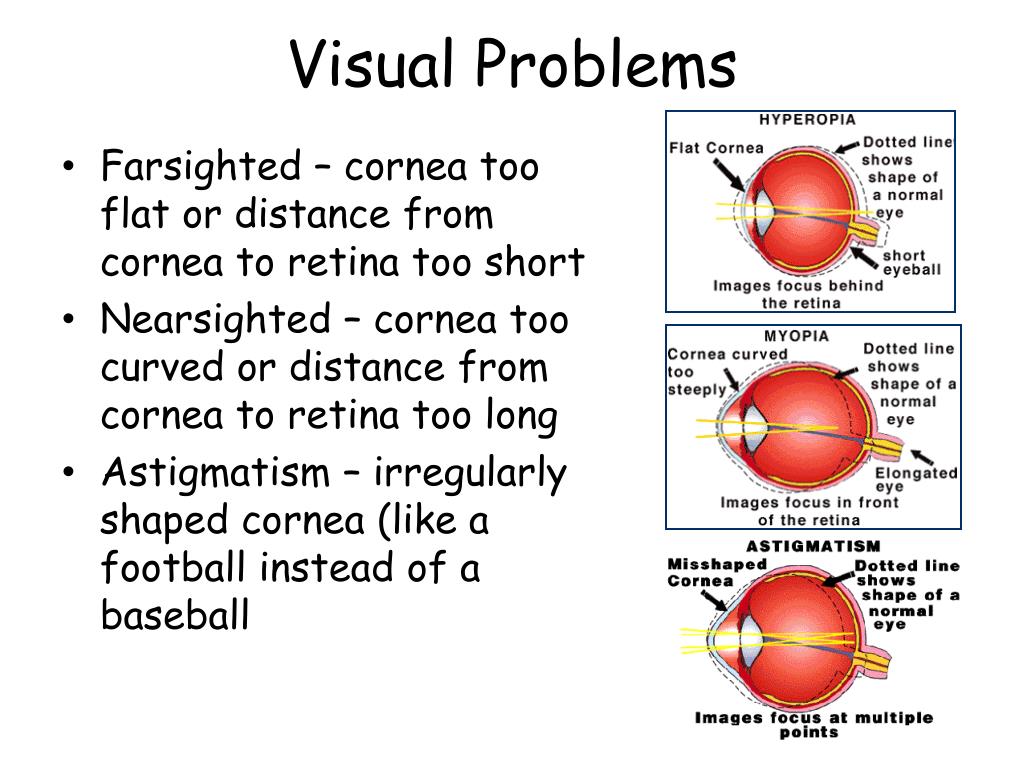 Visual Problems

• Farsighted – cornea too flat or distance from cornea to retina too short
• Nearsighted – cornea too curved or distance from cornea to retina too long
• Astigmatism – irregularly shaped cornea (like a football instead of a baseball

HYPEROPIA
Flat Cornea
Dotted line shows shape of a normal eye
short eyeball
Images focus behind the retina

MYOPIA
Cornea curved too steeply
Dotted line shows shape of a normal eye
Elongated eye
Images focus in front of the retina

ASTIGMATISM
Misshaped Cornea
Dotted line shows shape of a normal eye
Images focus at multiple points